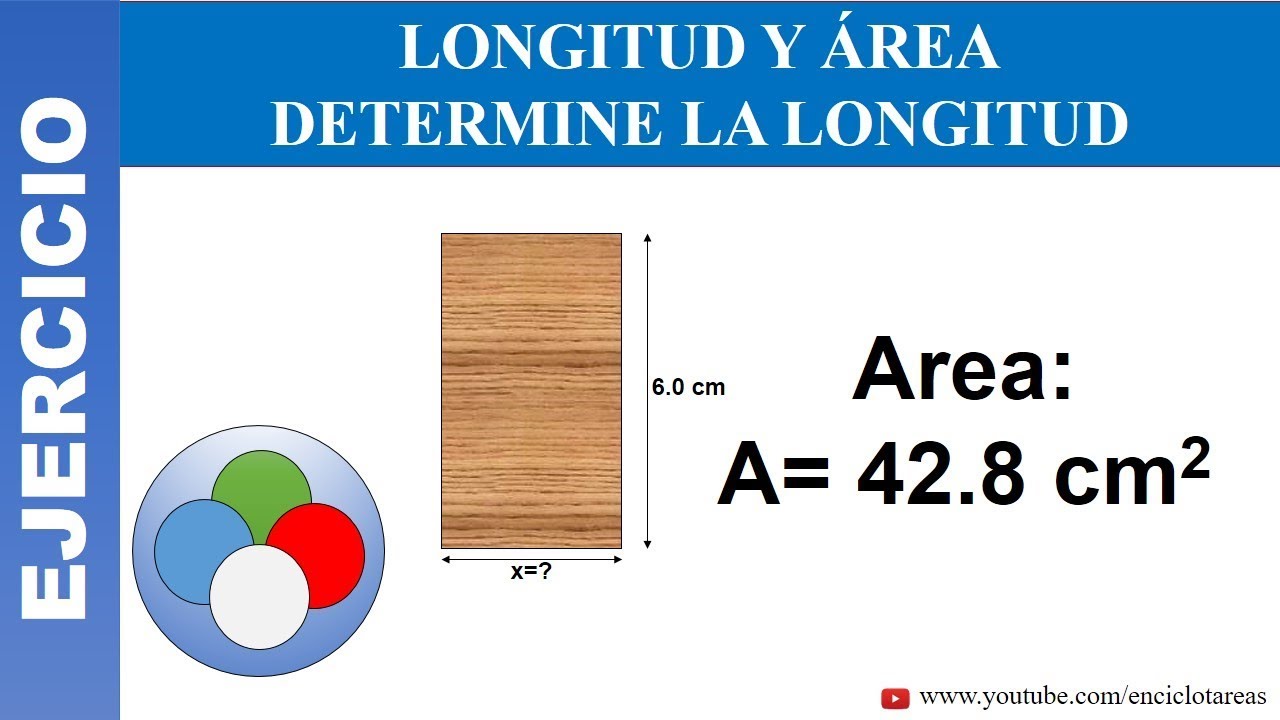 EJERCICIO

LONGITUD Y ÁREA
DETERMINE LA LONGITUD

6.0 cm

x=?

Area:
A= 42.8 $cm^2$

www.youtube.com/enciclotareas